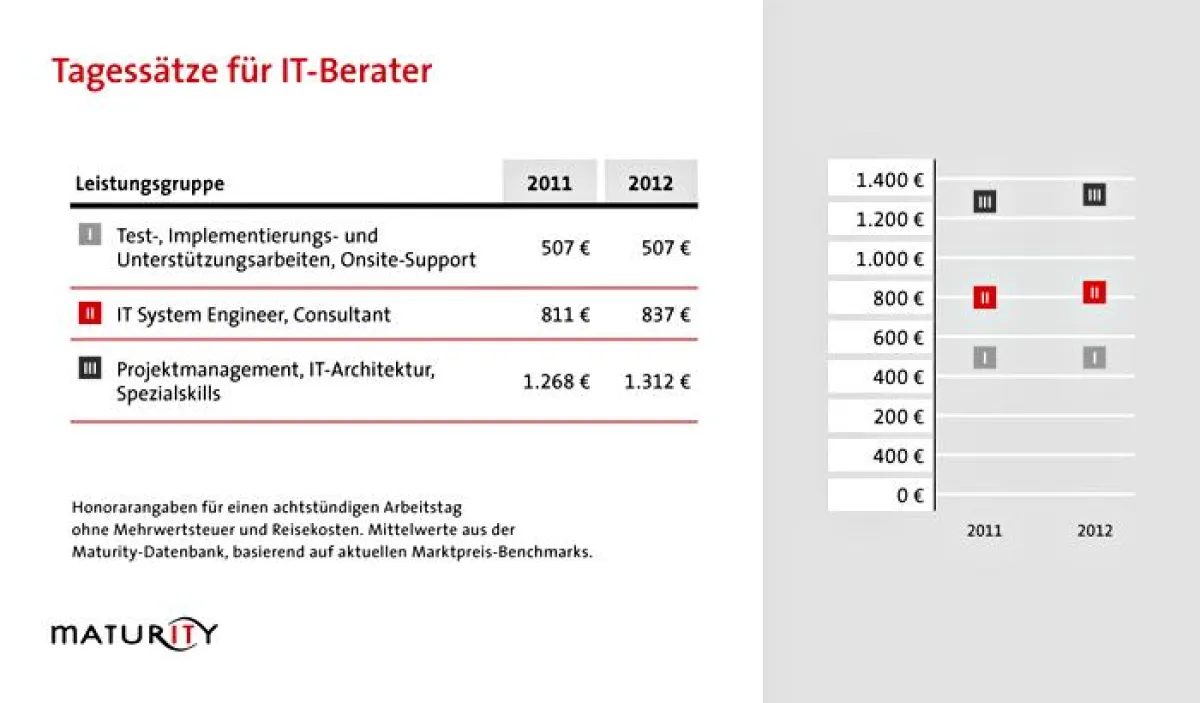 Tagessätze für IT-Berater

| Leistungsgruppe | 2011 | 2012 |
|---|---|---|
| I Test-, Implementierungs- und Unterstützungsarbeiten, Onsite-Support | 507 € | 507 € |
| II IT System Engineer, Consultant | 811 € | 837 € |
| III Projektmanagement, IT-Architektur, Spezialskills | 1.268 € | 1.312 € |

Honorarangaben für einen achtstündigen Arbeitstag ohne Mehrwertsteuer und Reisekosten. Mittelwerte aus der Maturity-Datenbank, basierend auf aktuellen Marktpreis-Benchmarks.

MATURITY

1.400 €
1.200 €
1.000 €
800 €
600 €
400 €
200 €
400 €
0 €

III III
II II
I I

2011 2012